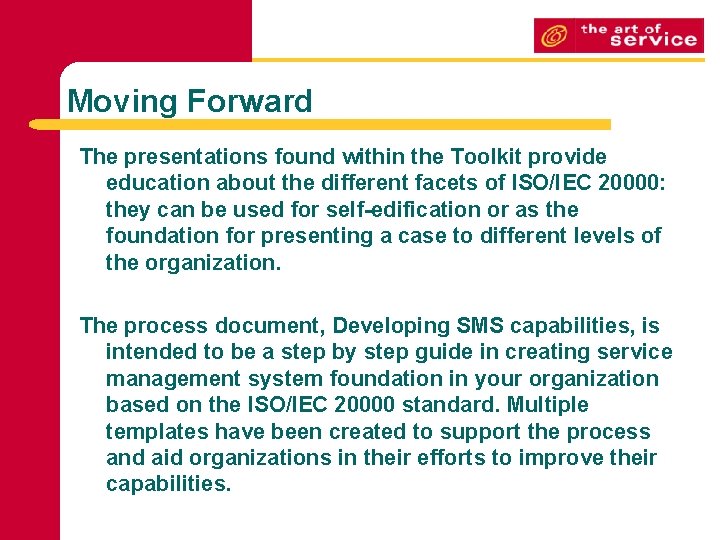 the art of service

Moving Forward

The presentations found within the Toolkit provide education about the different facets of ISO/IEC 20000: they can be used for self-edification or as the foundation for presenting a case to different levels of the organization.

The process document, Developing SMS capabilities, is intended to be a step by step guide in creating service management system foundation in your organization based on the ISO/IEC 20000 standard. Multiple templates have been created to support the process and aid organizations in their efforts to improve their capabilities.